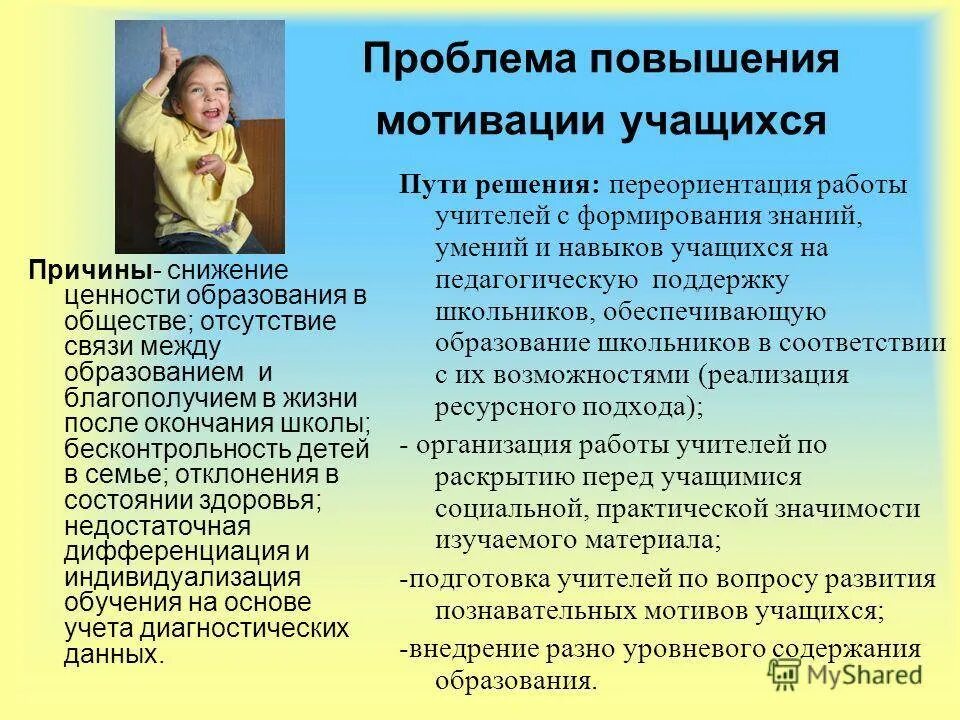 Проблема повышения мотивации учащихся

Причины- снижение ценности образования в обществе; отсутствие связи между образованием и благополучием в жизни после окончания школы; бесконтрольность детей в семье; отклонения в состоянии здоровья; недостаточная дифференциация и индивидуализация обучения на основе учета диагностических данных.

Пути решения: переориентация работы учителей с формирования знаний, умений и навыков учащихся на педагогическую поддержку школьников, обеспечивающую образование школьников в соответствии с их возможностями (реализация ресурсного подхода);

- организация работы учителей по раскрытию перед учащимися социальной, практической значимости изучаемого материала;

-подготовка учителей по вопросу развития познавательных мотивов учащихся;

-внедрение разно уровневого содержания образования.

MyShared